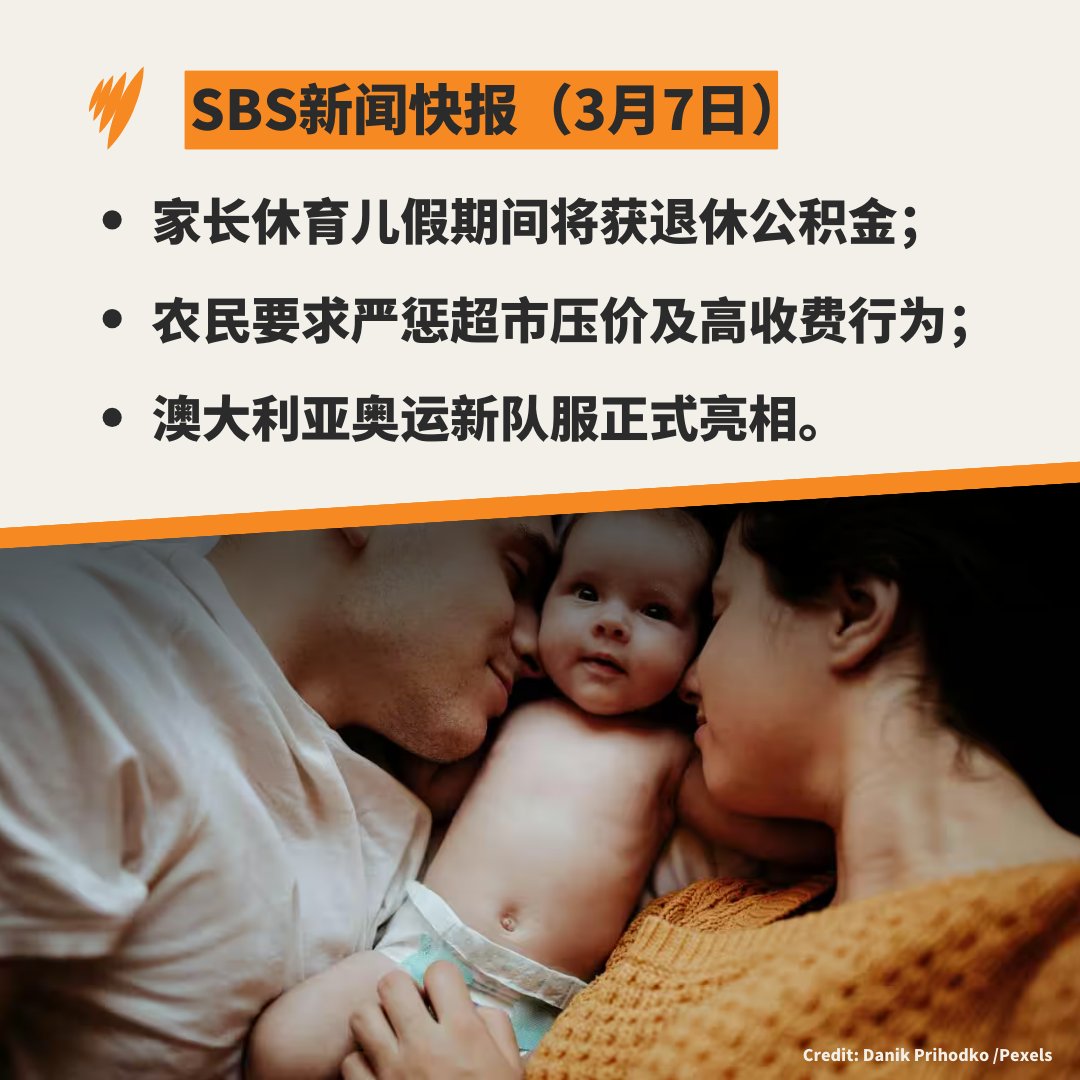 SBS新闻快报（3月7日）

• 家长休育儿假期间将获退休公积金；
• 农民要求严惩超市压价及高收费行为；
• 澳大利亚奥运新队服正式亮相。

Credit: Danik Prihodko /Pexels